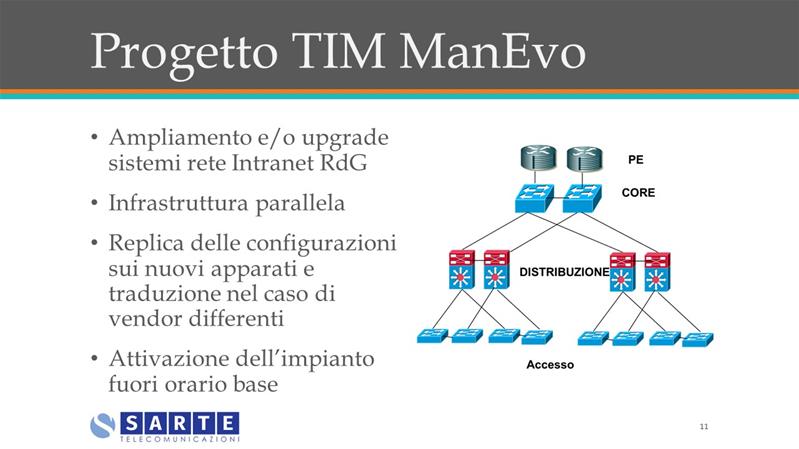 Progetto TIM ManEvo

• Ampliamento e/o upgrade sistemi rete Intranet RdG

• Infrastruttura parallela

• Replica delle configurazioni sui nuovi apparati e traduzione nel caso di vendor differenti

• Attivazione dell'impianto fuori orario base

PE

CORE

DISTRIBUZIONE

Accesso

SARTE
TELECOMUNICAZIONI

11